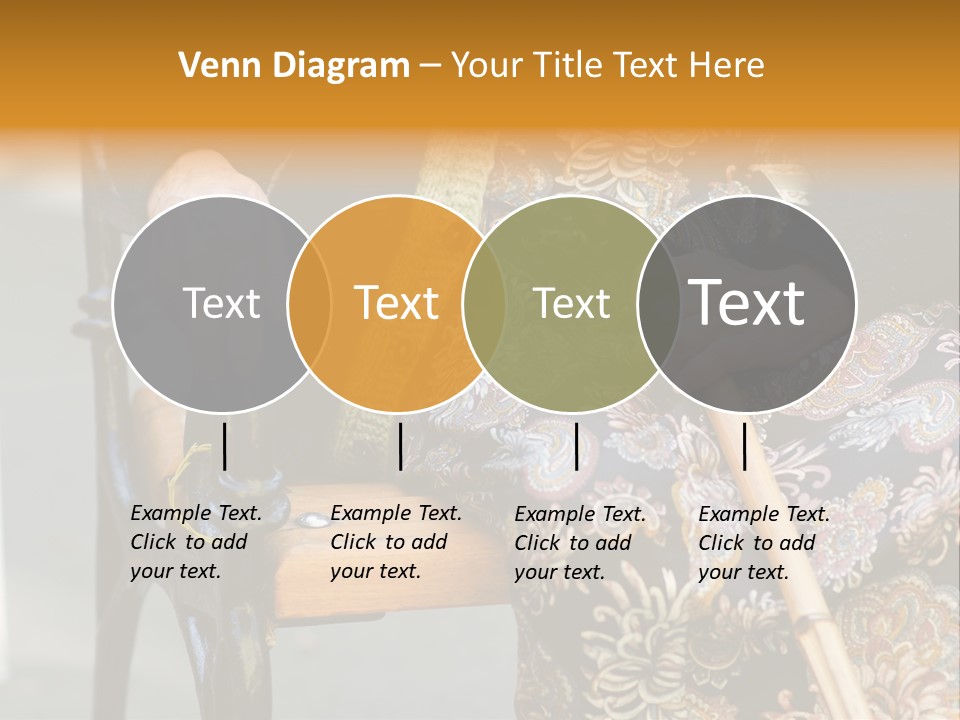 Venn Diagram – Your Title Text Here

Text

Text

Text

Text

Example Text. Click to add your text.

Example Text. Click to add your text.

Example Text. Click to add your text.

Example Text. Click to add your text.